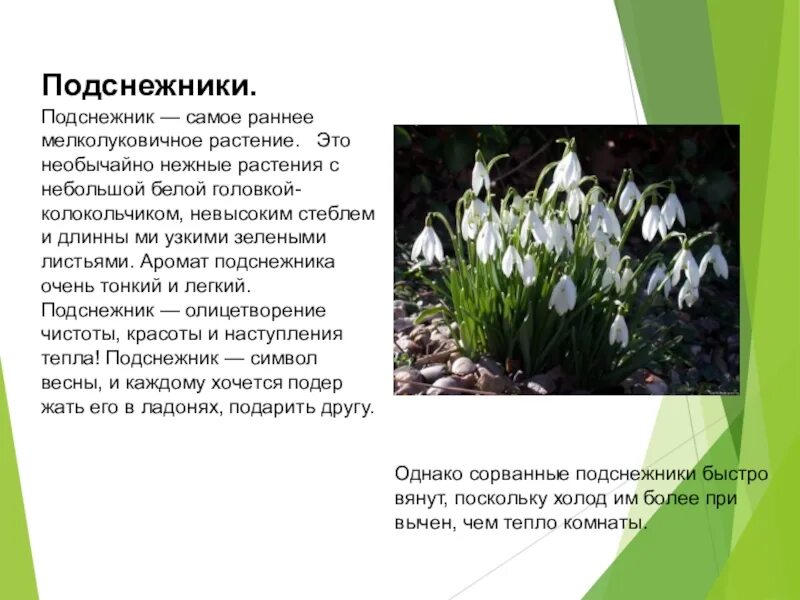 Подснежники.

Подснежник — самое раннее мелколуковичное растение.   Это необычайно нежные растения с небольшой белой головкой-колокольчиком, невысоким стеблем и длинны ми узкими зелеными листьями. Аромат подснежника очень тонкий и легкий. Подснежник — олицетворение чистоты, красоты и наступления тепла! Подснежник — символ весны, и каждому хочется подер жать его в ладонях, подарить другу.

Однако сорванные подснежники быстро вянут, поскольку холод им более при вычен, чем тепло комнаты.